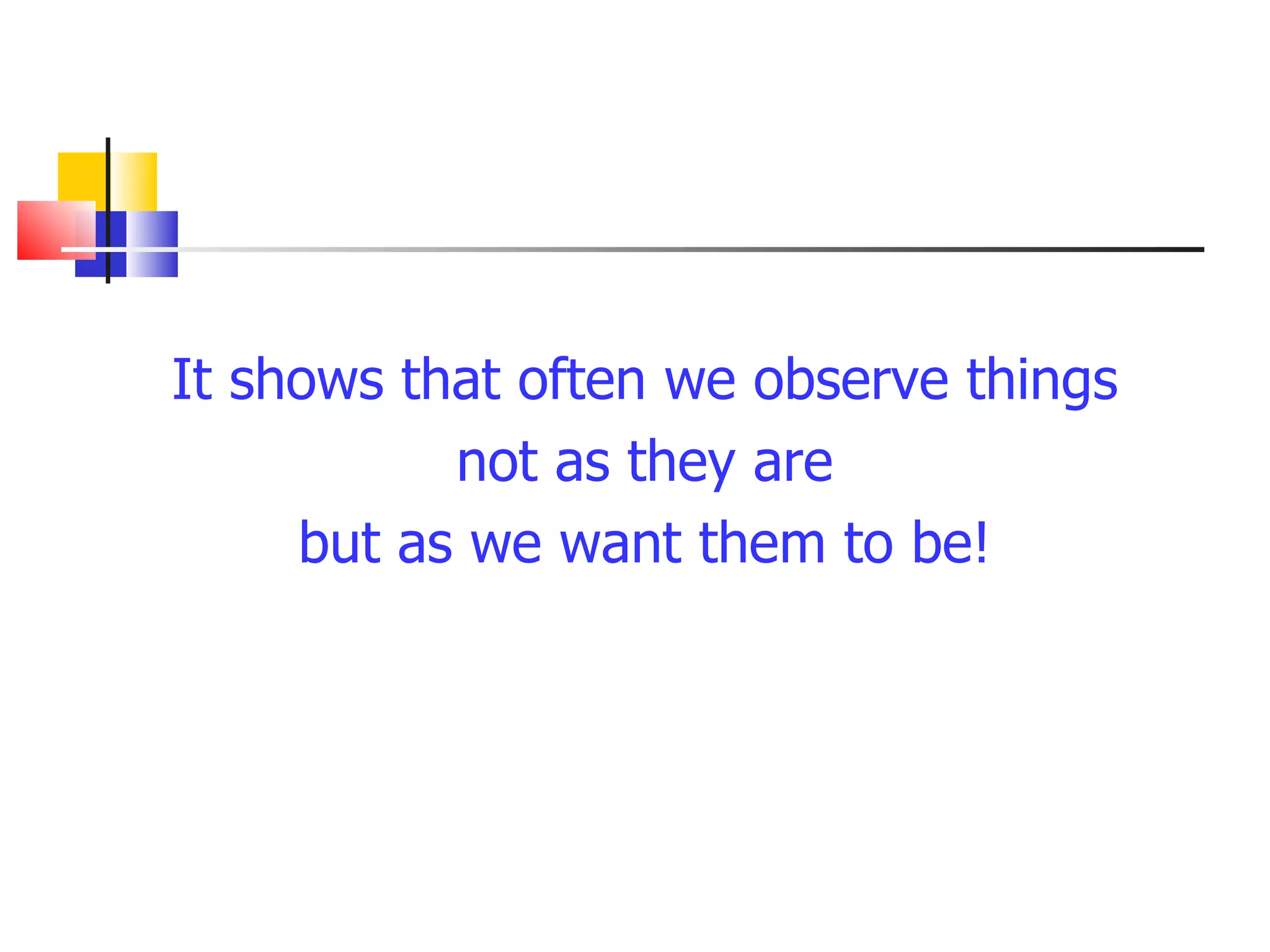 It shows that often we observe things
not as they are
but as we want them to be!